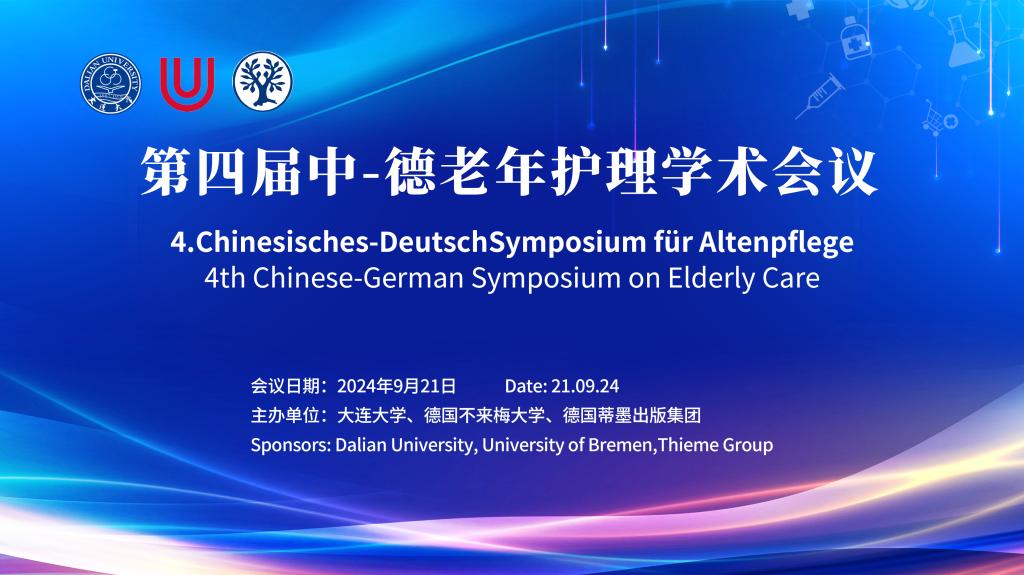 DALIAN UNIVERSITY 大连大学

第四届中-德老年护理学术会议

4.Chinesisches-DeutschSymposium für Altenpflege
4th Chinese-German Symposium on Elderly Care

会议日期：2024年9月21日 Date: 21.09.24
主办单位：大连大学、德国不来梅大学、德国蒂墨出版集团
Sponsors: Dalian University, University of Bremen,Thieme Group